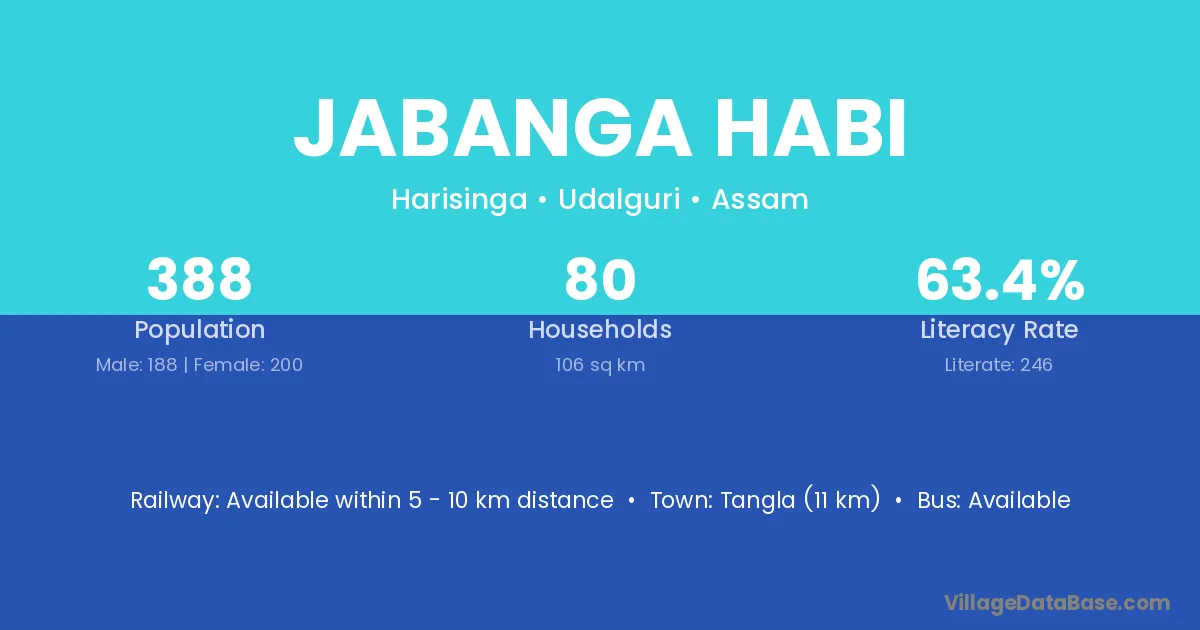 JABANGA HABI

Harisinga • Udalguri • Assam

388
Population
Male: 188 | Female: 200

80
Households
106 sq km

63.4%
Literacy Rate
Literate: 246

Railway: Available within 5 - 10 km distance • Town: Tangla (11 km) • Bus: Available

VillageDataBase.com